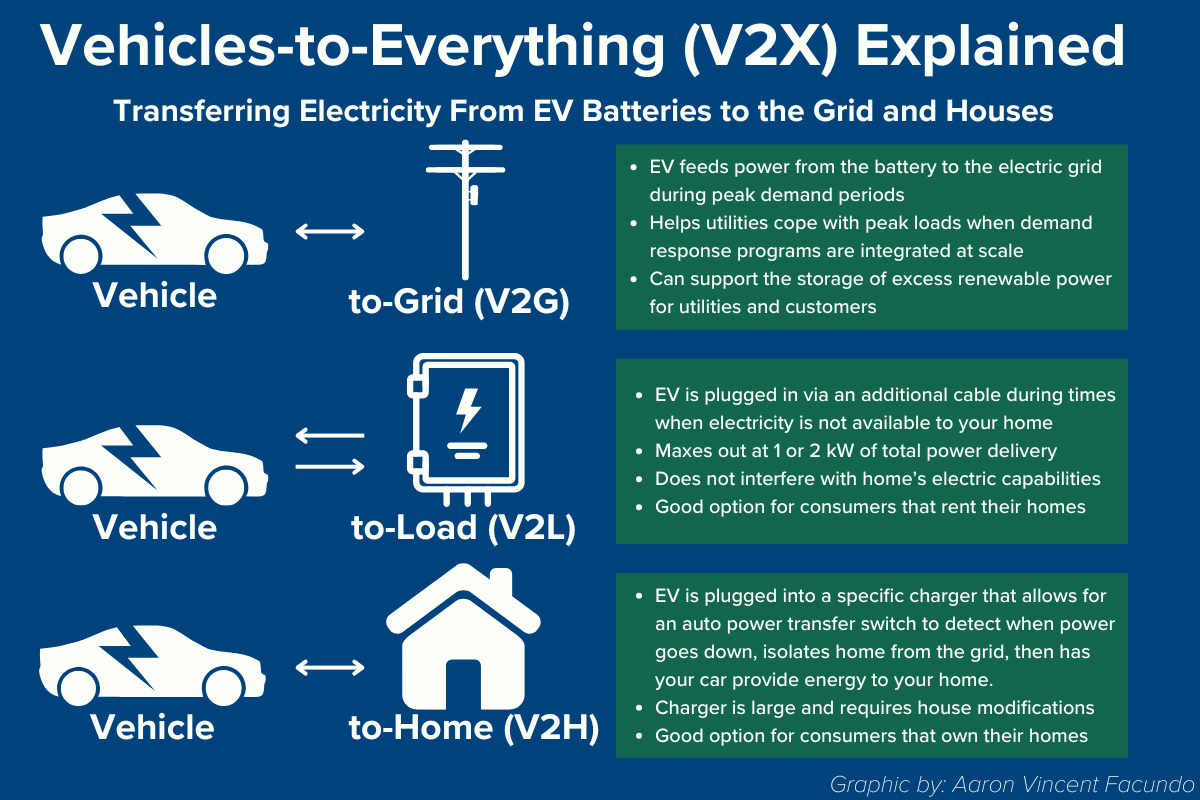 Vehicles-to-Everything (V2X) Explained

Transferring Electricity From EV Batteries to the Grid and Houses

Vehicle

to-Grid (V2G)

- EV feeds power from the battery to the electric grid during peak demand periods
- Helps utilities cope with peak loads when demand response programs are integrated at scale
- Can support the storage of excess renewable power for utilities and customers

Vehicle

to-Load (V2L)

- EV is plugged in via an additional cable during times when electricity is not available to your home
- Maxes out at 1 or 2 kW of total power delivery
- Does not interfere with home's electric capabilities
- Good option for consumers that rent their homes

Vehicle

to-Home (V2H)

- EV is plugged into a specific charger that allows for an auto power transfer switch to detect when power goes down, isolates home from the grid, then has your car provide energy to your home.
- Charger is large and requires house modifications
- Good option for consumers that own their homes

Graphic by: Aaron Vincent Facundo